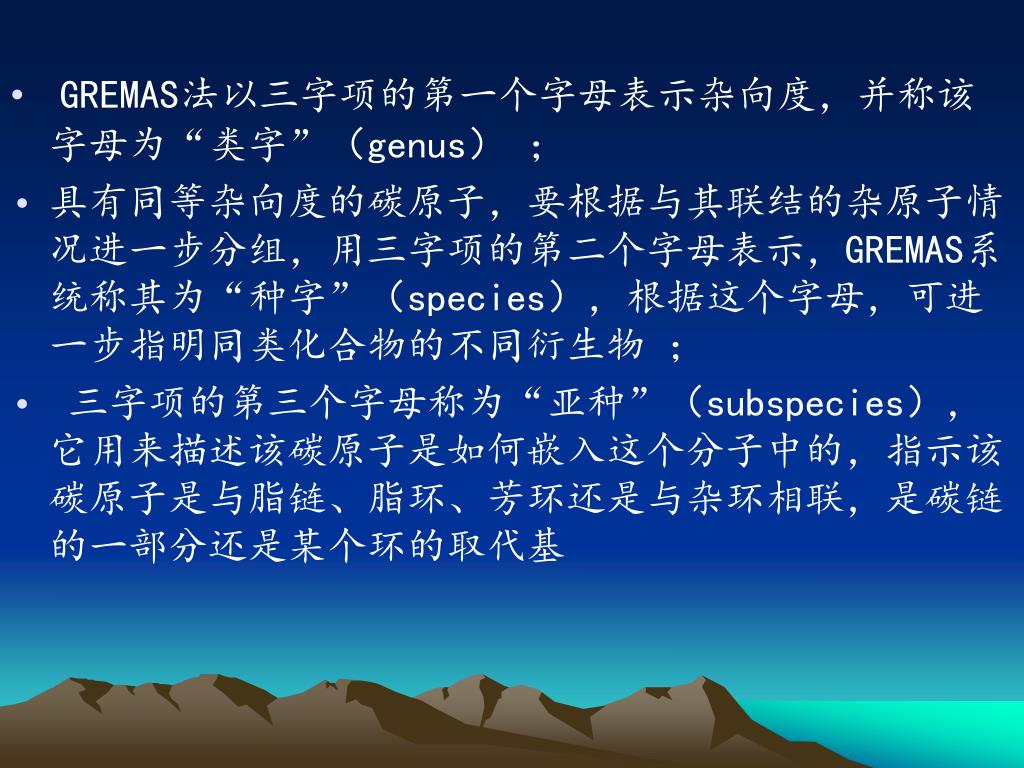 • GREMAS法以三字项的第一个字母表示杂向度，并称该字母为“类字”（genus）；

• 具有同等杂向度的碳原子，要根据与其联结的杂原子情况进一步分组，用三字项的第二个字母表示，GREMAS系统称其为“种字”（species），根据这个字母，可进一步指明同类化合物的不同衍生物；

• 三字项的第三个字母称为“亚种”（subspecies），它用来描述该碳原子是如何嵌入这个分子中的，指示该碳原子是与脂链、脂环、芳环还是与杂环相联，是碳链的一部分还是某个环的取代基